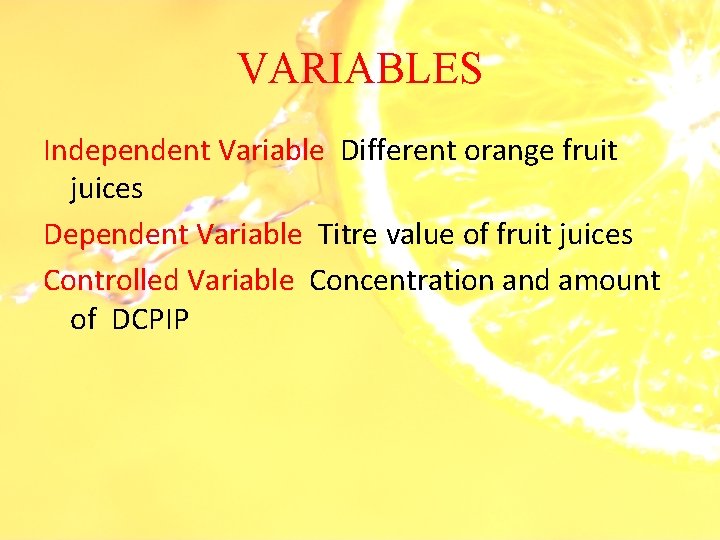 VARIABLES

Independent Variable Different orange fruit juices

Dependent Variable Titre value of fruit juices

Controlled Variable Concentration and amount of DCPIP